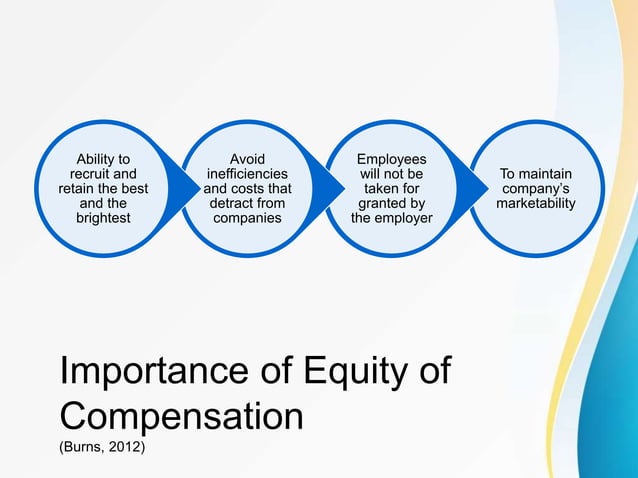 Ability to recruit and retain the best and the brightest

Avoid inefficiencies and costs that detract from companies

Employees will not be taken for granted by the employer

To maintain company's marketability

Importance of Equity of Compensation
(Burns, 2012)